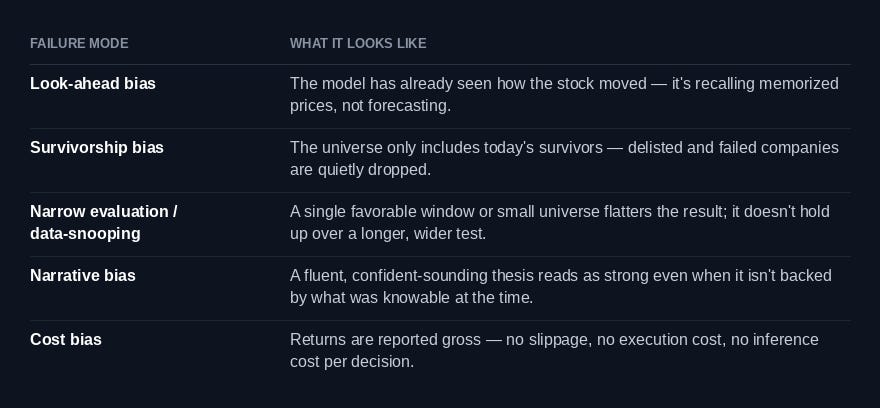 | FAILURE MODE | WHAT IT LOOKS LIKE |
|---|---|
| Look-ahead bias | The model has already seen how the stock moved — it's recalling memorized prices, not forecasting. |
| Survivorship bias | The universe only includes today's survivors — delisted and failed companies are quietly dropped. |
| Narrow evaluation / data-snooping | A single favorable window or small universe flatters the result; it doesn't hold up over a longer, wider test. |
| Narrative bias | A fluent, confident-sounding thesis reads as strong even when it isn't backed by what was knowable at the time. |
| Cost bias | Returns are reported gross — no slippage, no execution cost, no inference cost per decision. |